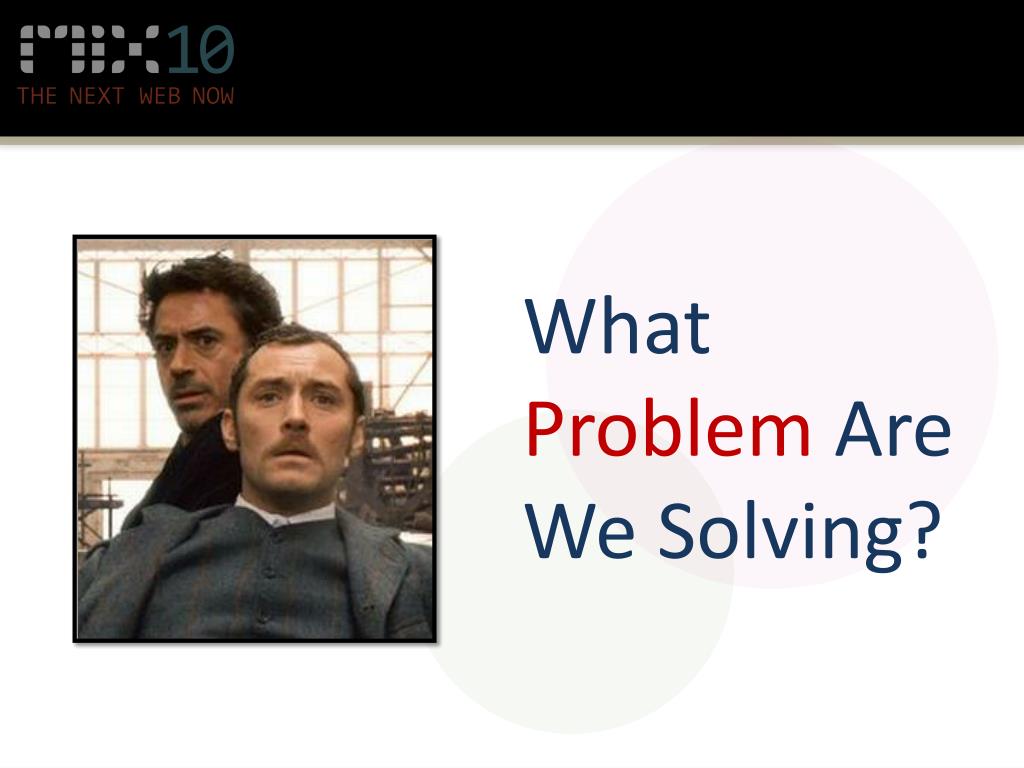 MIX10
THE NEXT WEB NOW

What Problem Are We Solving?